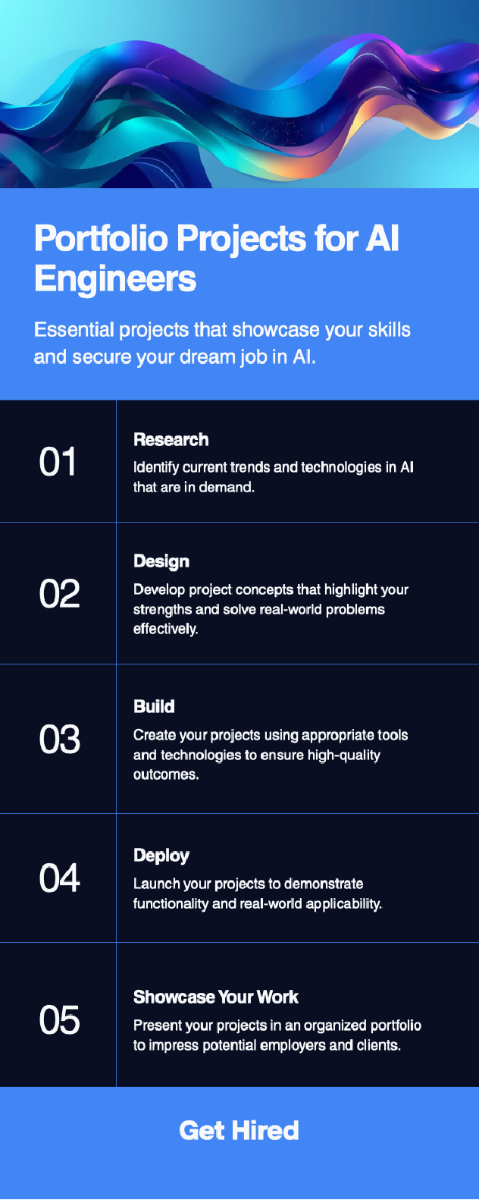 Portfolio Projects for AI Engineers

Essential projects that showcase your skills and secure your dream job in AI.

01

Research

Identify current trends and technologies in AI that are in demand.

02

Design

Develop project concepts that highlight your strengths and solve real-world problems effectively.

03

Build

Create your projects using appropriate tools and technologies to ensure high-quality outcomes.

04

Deploy

Launch your projects to demonstrate functionality and real-world applicability.

05

Showcase Your Work

Present your projects in an organized portfolio to impress potential employers and clients.

Get Hired